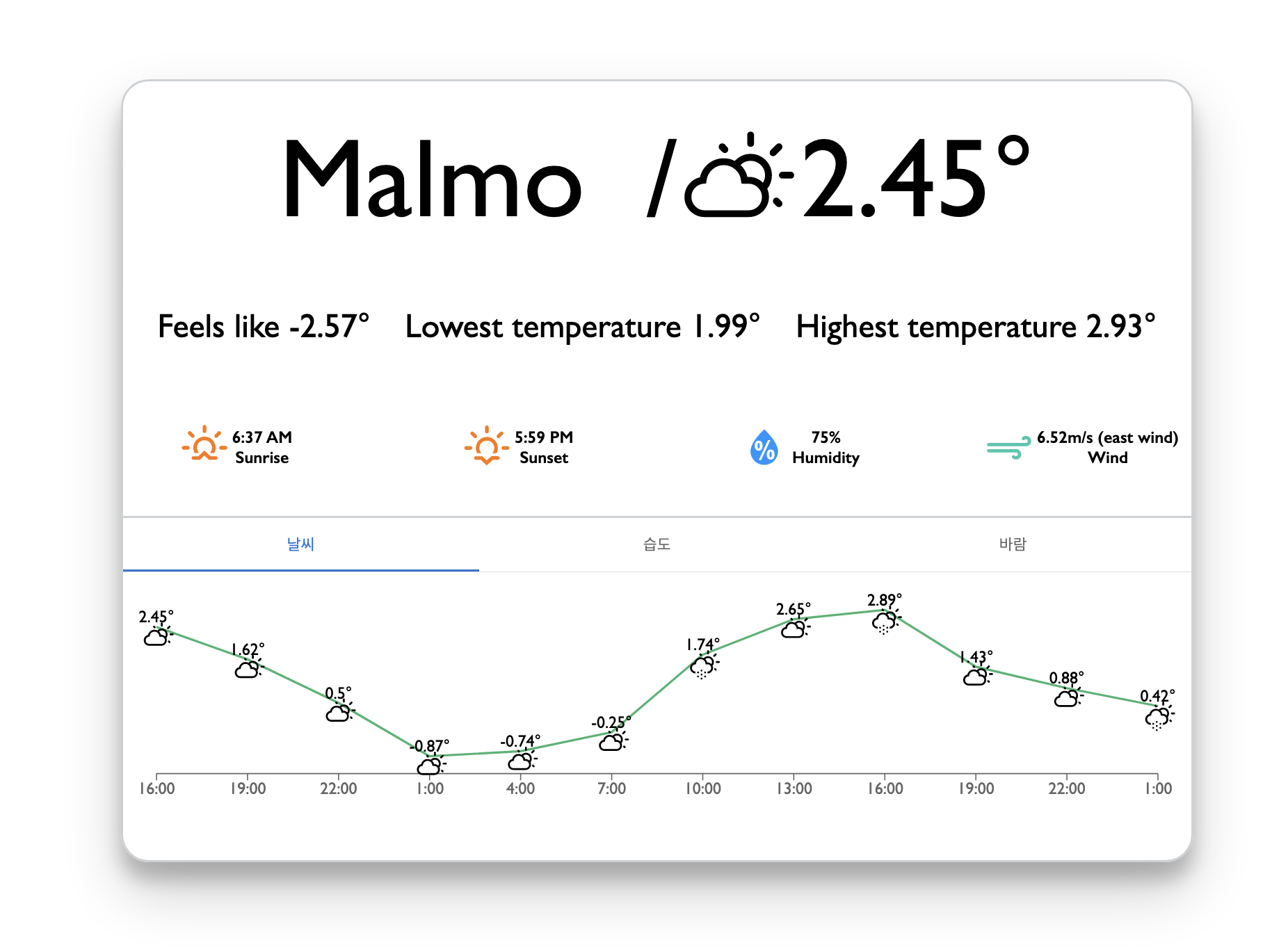 Malmo / 2.45°

Feels like -2.57° Lowest temperature 1.99° Highest temperature 2.93°

6:37 AM
Sunrise

5:59 PM
Sunset

75%
Humidity

6.52m/s (east wind)
Wind

날씨 습도 바람

2.45°
1.62°
0.5°
-0.87°
-0.74°
-0.25°
1.74°
2.65°
2.89°
1.43°
0.88°
0.42°

16:00 19:00 22:00 1:00 4:00 7:00 10:00 13:00 16:00 19:00 22:00 1:00